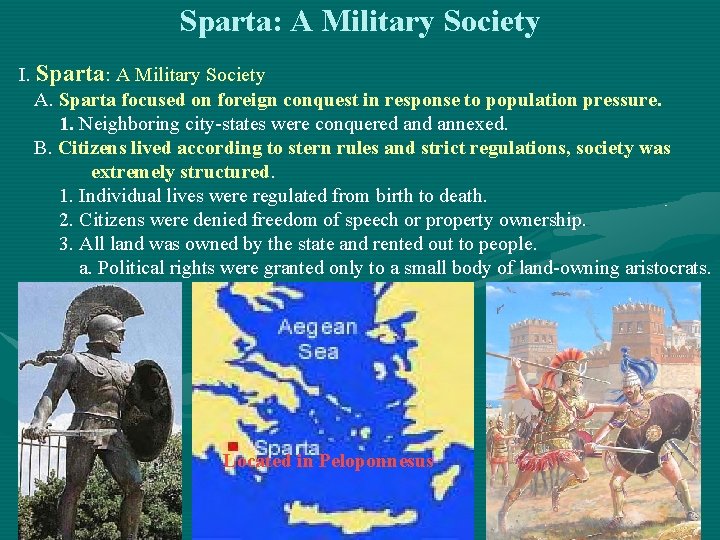 Sparta: A Military Society

I. Sparta: A Military Society

A. Sparta focused on foreign conquest in response to population pressure.

1. Neighboring city-states were conquered and annexed.

B. Citizens lived according to stern rules and strict regulations, society was extremely structured.

1. Individual lives were regulated from birth to death.

2. Citizens were denied freedom of speech or property ownership.

3. All land was owned by the state and rented out to people.

a. Political rights were granted only to a small body of land-owning aristocrats.

Aegean Sea

Sparta

Located in Peloponnesus